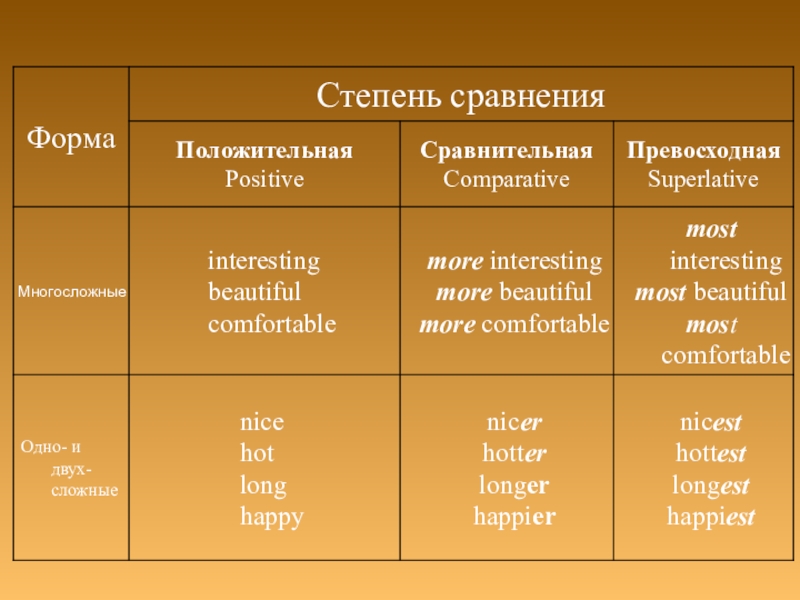 | Форма | Степень сравнения | | |
|---|---|---|---|
| | Положительная Positive | Сравнительная Comparative | Превосходная Superlative |
| Многосложные | interesting beautiful comfortable | more interesting more beautiful more comfortable | most interesting most beautiful most comfortable |
| Одно- и двух- сложные | nice hot long happy | nicer hotter longer happier | nicest hottest longest happiest |